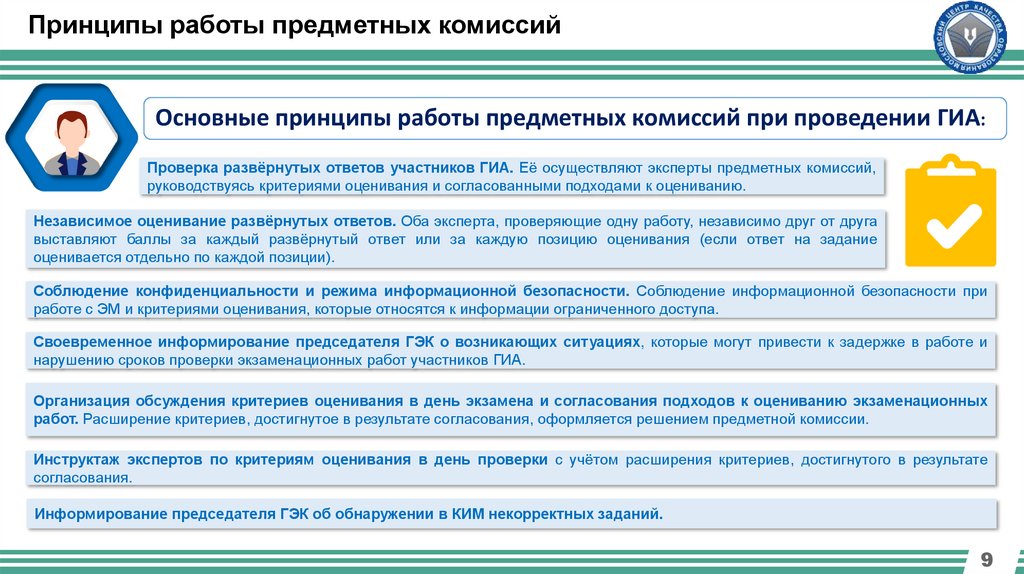 Принципы работы предметных комиссий

МОСКОВСКИЙ ЦЕНТР КАЧЕСТВА ОБРАЗОВАНИЯ

Основные принципы работы предметных комиссий при проведении ГИА:

Проверка развёрнутых ответов участников ГИА. Её осуществляют эксперты предметных комиссий, руководствуясь критериями оценивания и согласованными подходами к оцениванию.

Независимое оценивание развёрнутых ответов. Оба эксперта, проверяющие одну работу, независимо друг от друга выставляют баллы за каждый развёрнутый ответ или за каждую позицию оценивания (если ответ на задание оценивается отдельно по каждой позиции).

Соблюдение конфиденциальности и режима информационной безопасности. Соблюдение информационной безопасности при работе с ЭМ и критериями оценивания, которые относятся к информации ограниченного доступа.

Своевременное информирование председателя ГЭК о возникающих ситуациях, которые могут привести к задержке в работе и нарушению сроков проверки экзаменационных работ участников ГИА.

Организация обсуждения критериев оценивания в день экзамена и согласования подходов к оцениванию экзаменационных работ. Расширение критериев, достигнутое в результате согласования, оформляется решением предметной комиссии.

Инструктаж экспертов по критериям оценивания в день проверки с учётом расширения критериев, достигнутого в результате согласования.

Информирование председателя ГЭК об обнаружении в КИМ некорректных заданий.

9